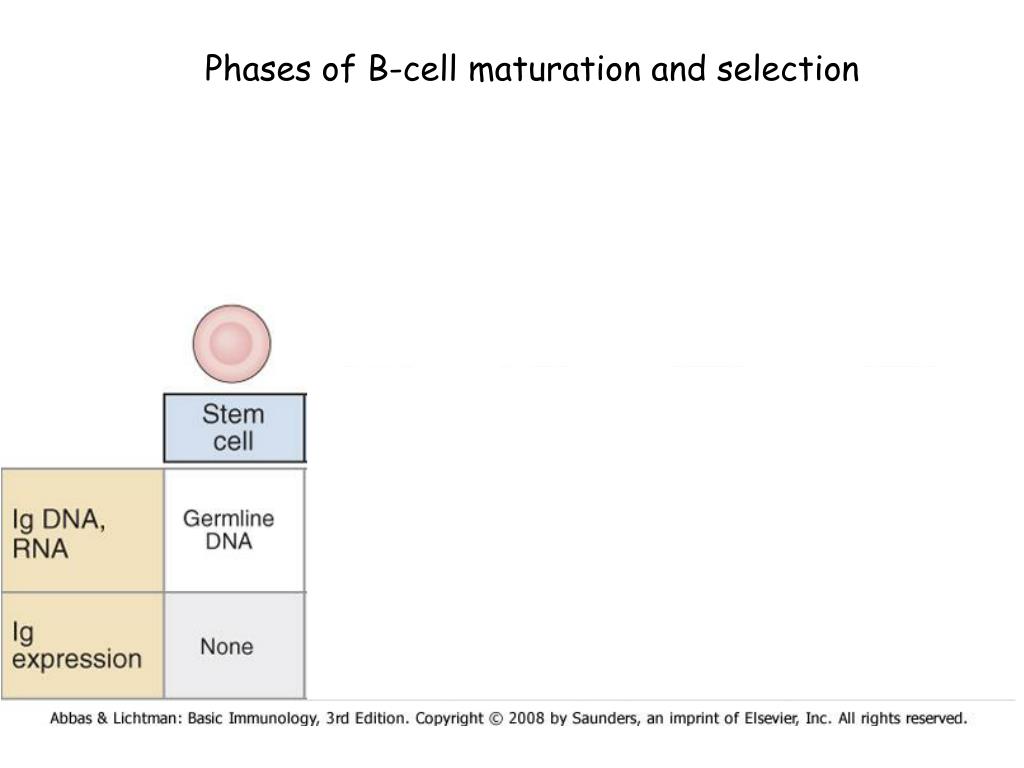 Phases of B-cell maturation and selection

|  | Stem cell |
|---|---|
| Ig DNA, RNA | Germline DNA |
| Ig expression | None |

Abbas & Lichtman: Basic Immunology, 3rd Edition. Copyright © 2008 by Saunders, an imprint of Elsevier, Inc. All rights reserved.